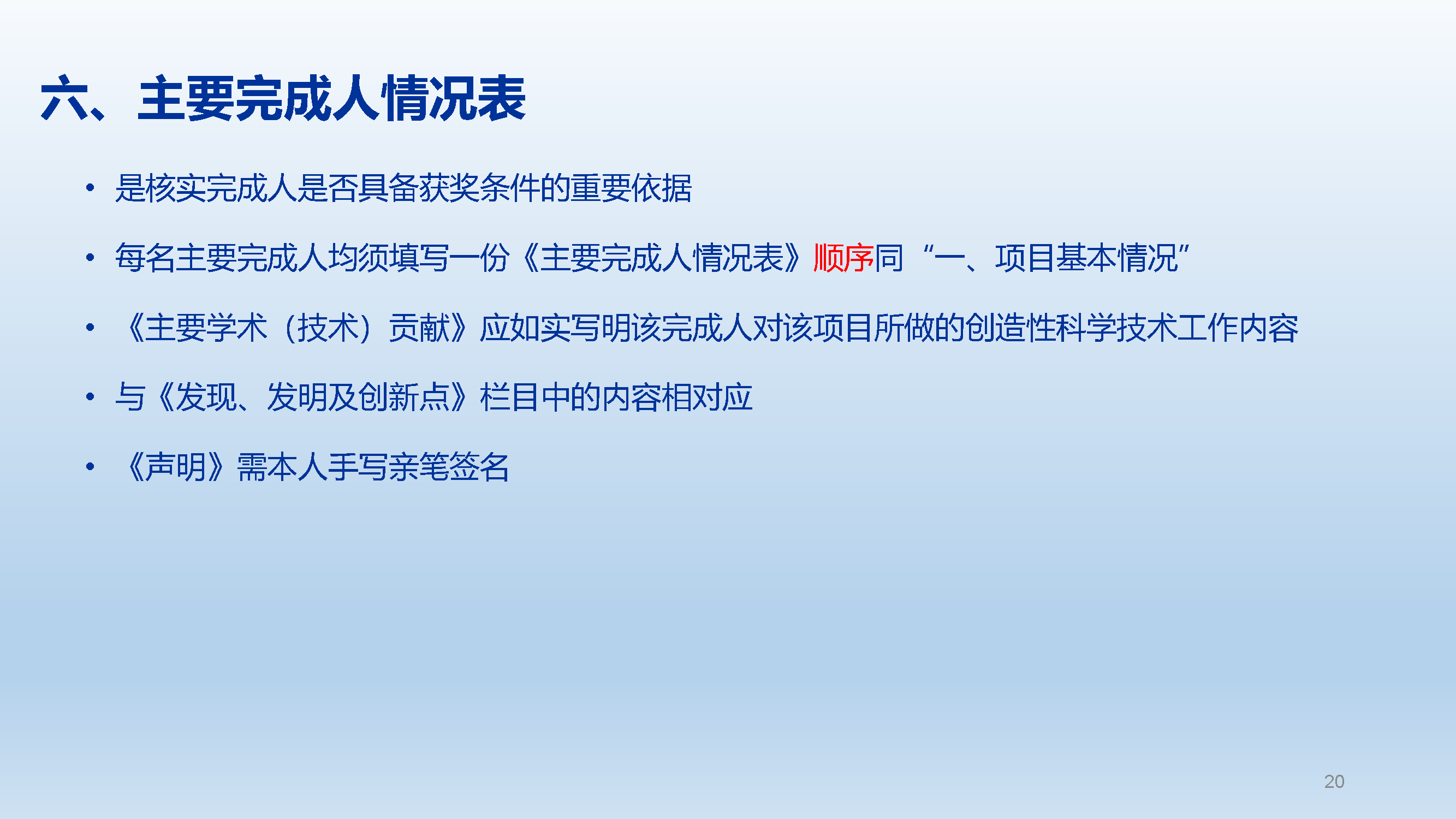 六、主要完成人情况表

• 是核实完成人是否具备获奖条件的重要依据

• 每名主要完成人均须填写一份《主要完成人情况表》顺序同“一、项目基本情况”

• 《主要学术（技术）贡献》应如实写明该完成人对该项目所做的创造性科学技术工作内容

• 与《发现、发明及创新点》栏目中的内容相对应

• 《声明》需本人手写亲笔签名

20